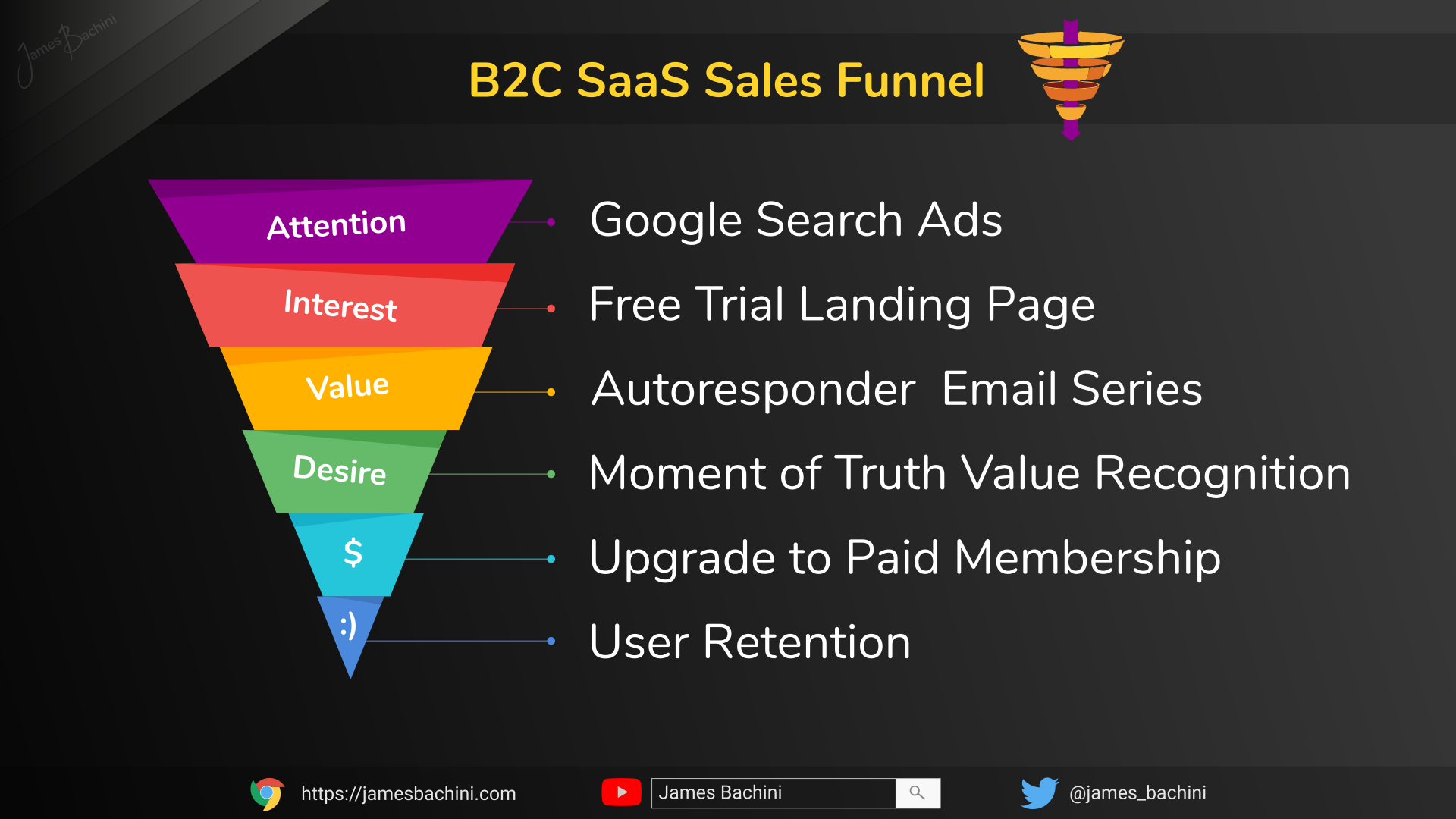 James Bachini

B2C SaaS Sales Funnel

Attention
Interest
Value
Desire
$
:)

Google Search Ads
Free Trial Landing Page
Autoresponder Email Series
Moment of Truth Value Recognition
Upgrade to Paid Membership
User Retention

https://jamesbachini.com
James Bachini
@james_bachini